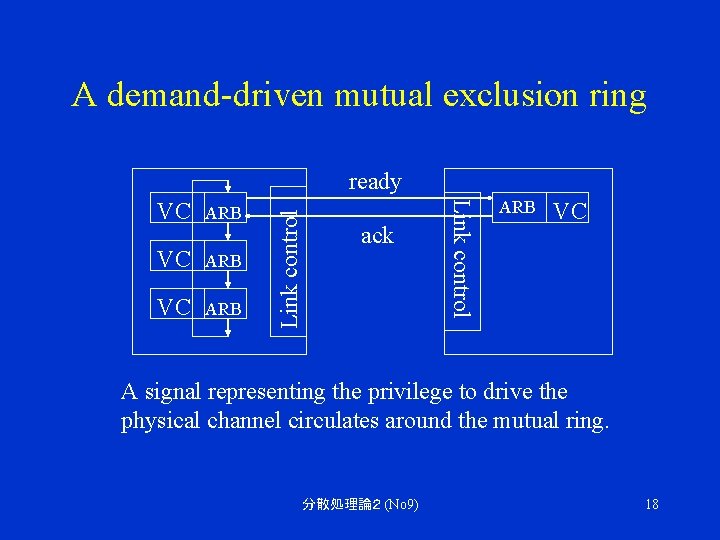 A demand-driven mutual exclusion ring

VC ARB
VC ARB
VC ARB
Link control
ready
ack
Link control
ARB VC

A signal representing the privilege to drive the physical channel circulates around the mutual ring.

分散処理論2 (No9)

18